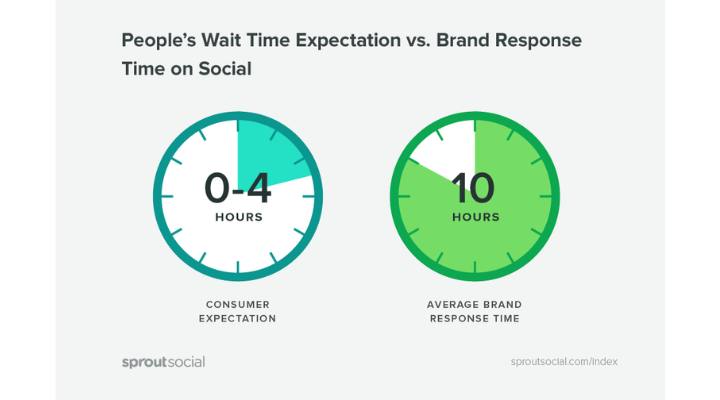 People's Wait Time Expectation vs. Brand Response Time on Social

0-4
HOURS

CONSUMER EXPECTATION

10
HOURS

AVERAGE BRAND RESPONSE TIME

sproutsocial

sproutsocial.com/index